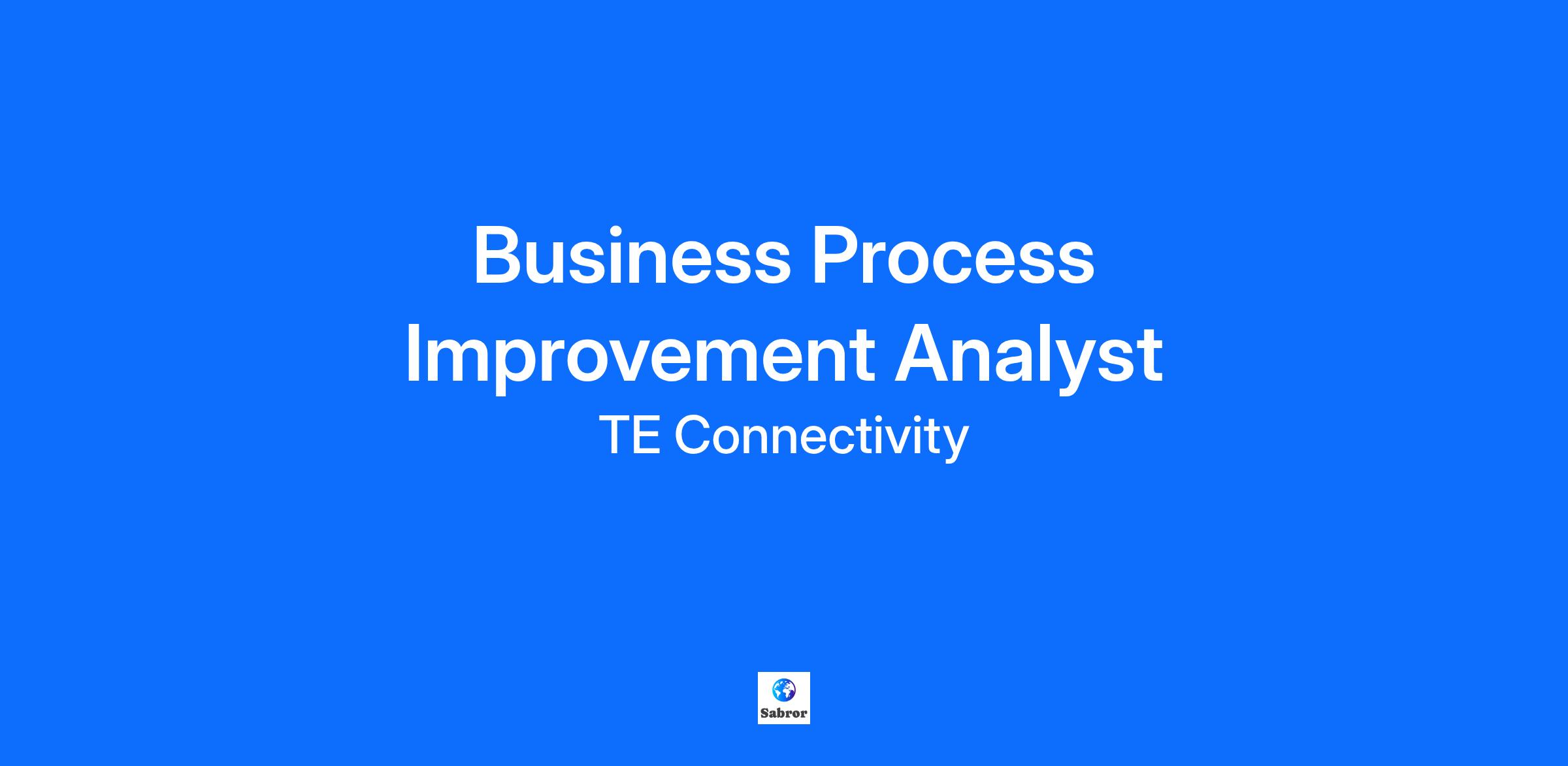 Business Process Improvement Analyst
TE Connectivity

Sabror